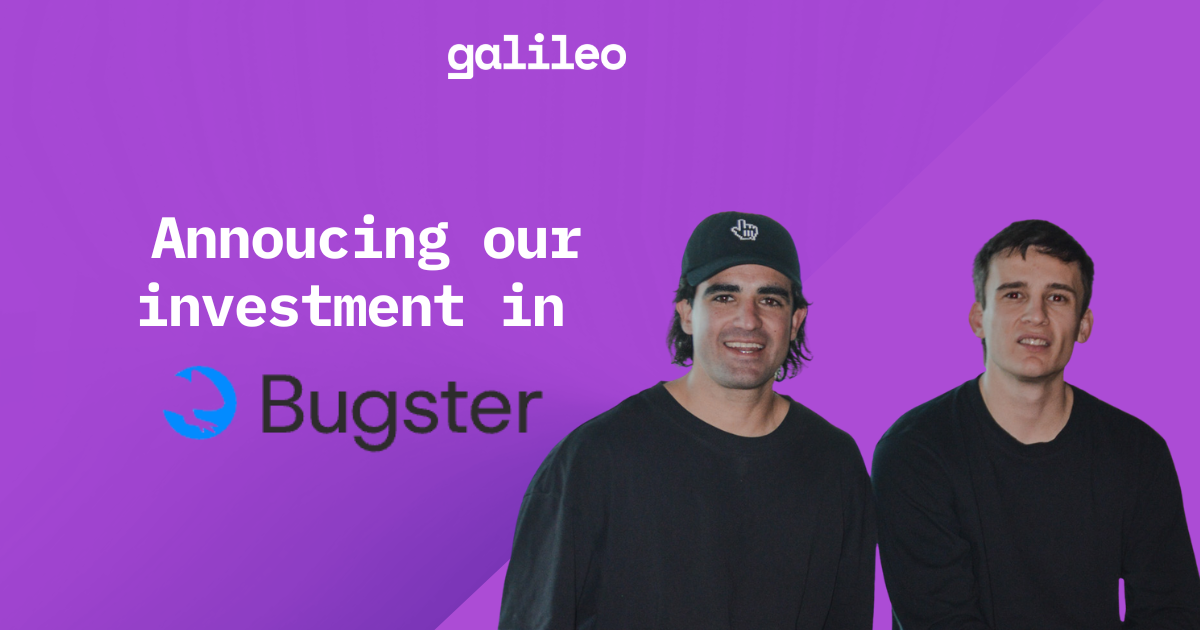 galileo

Annoucing our investment in

Bugster